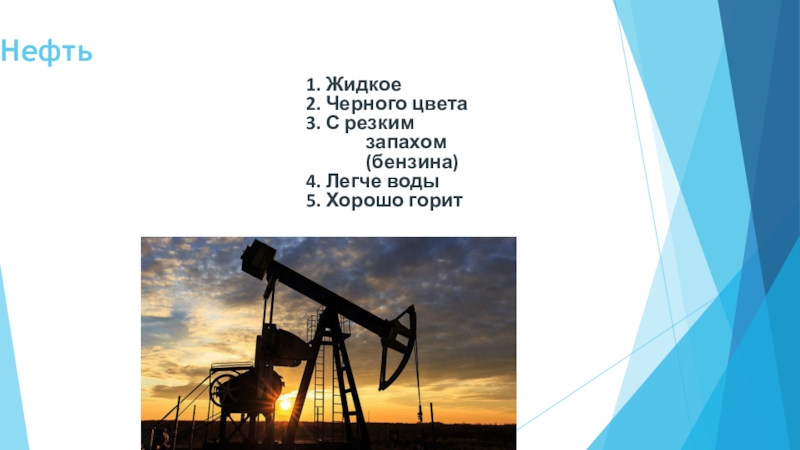 Нефть

1. Жидкое
2. Черного цвета
3. С резким запахом (бензина)
4. Легче воды
5. Хорошо горит